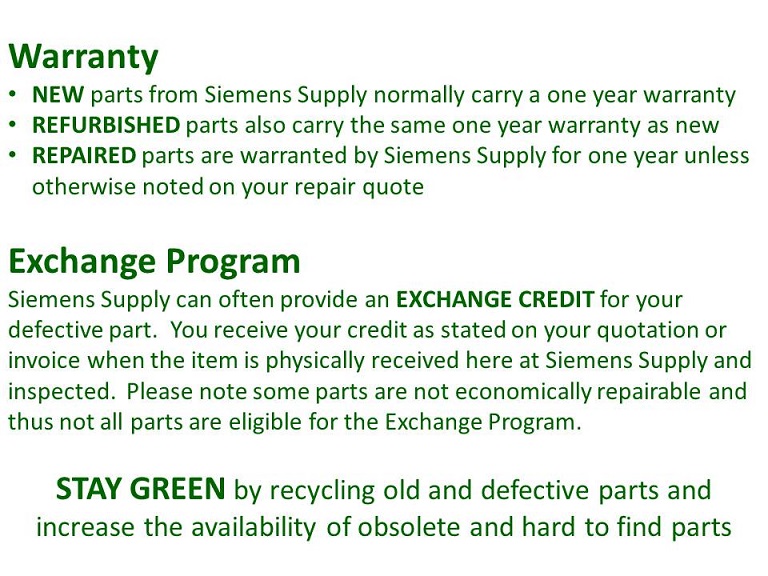 Warranty

• NEW parts from Siemens Supply normally carry a one year warranty
• REFURBISHED parts also carry the same one year warranty as new
• REPAIRED parts are warranted by Siemens Supply for one year unless otherwise noted on your repair quote

Exchange Program

Siemens Supply can often provide an EXCHANGE CREDIT for your defective part. You receive your credit as stated on your quotation or invoice when the item is physically received here at Siemens Supply and inspected. Please note some parts are not economically repairable and thus not all parts are eligible for the Exchange Program.

STAY GREEN by recycling old and defective parts and increase the availability of obsolete and hard to find parts